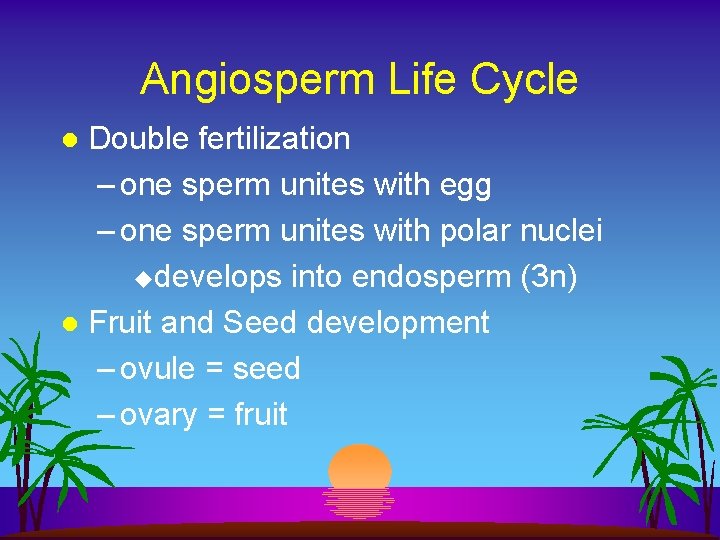 Angiosperm Life Cycle

- Double fertilization
  – one sperm unites with egg
  – one sperm unites with polar nuclei
    - develops into endosperm (3n)
- Fruit and Seed development
  – ovule = seed
  – ovary = fruit